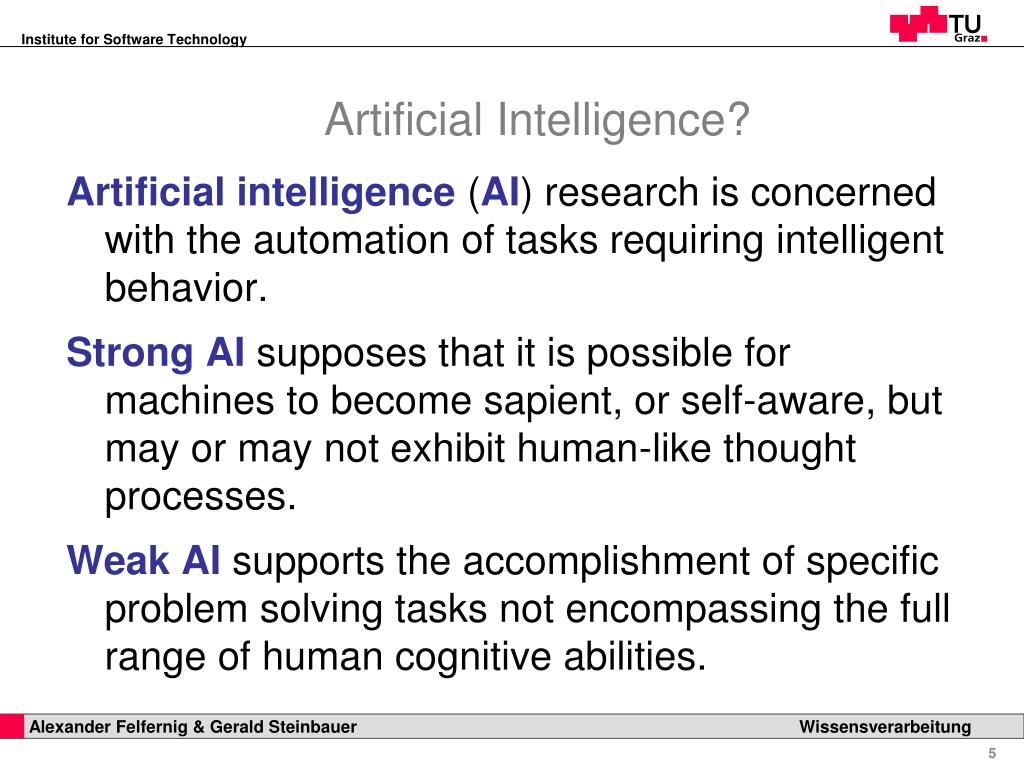 Institute for Software Technology

TU Graz

Artificial Intelligence?

Artificial intelligence (AI) research is concerned with the automation of tasks requiring intelligent behavior.

Strong AI supposes that it is possible for machines to become sapient, or self-aware, but may or may not exhibit human-like thought processes.

Weak AI supports the accomplishment of specific problem solving tasks not encompassing the full range of human cognitive abilities.

Alexander Felfernig & Gerald Steinbauer

Wissensverarbeitung

5